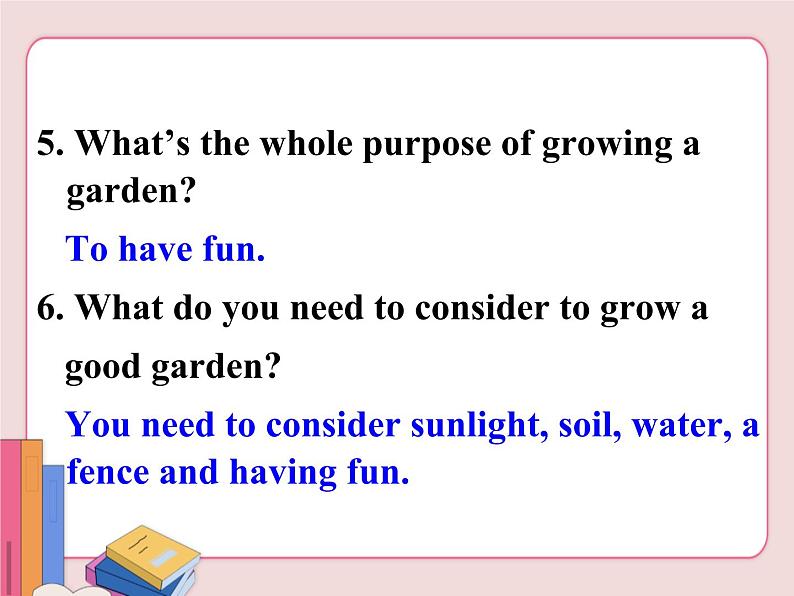 5. What’s the whole purpose of growing a garden?

To have fun.

6. What do you need to consider to grow a good garden?

You need to consider sunlight, soil, water, a fence and having fun.